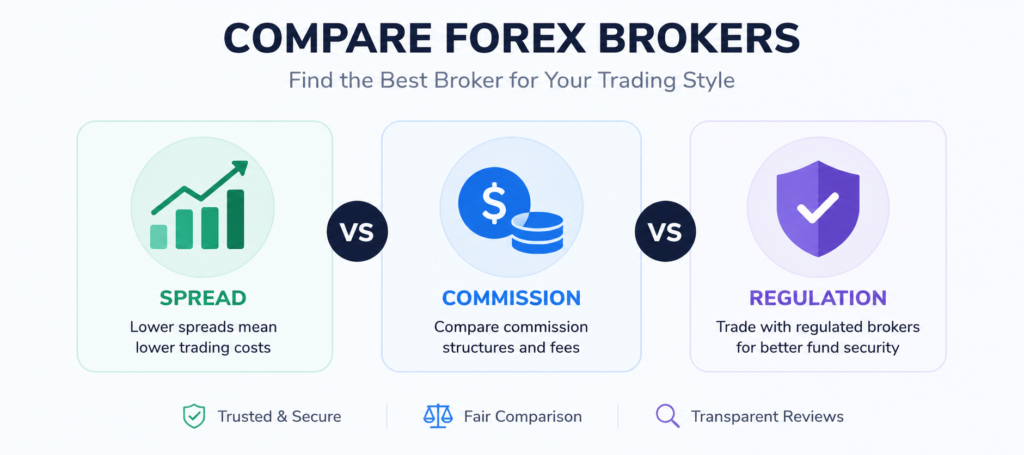 COMPARE FOREX BROKERS

Find the Best Broker for Your Trading Style

SPREAD

Lower spreads mean lower trading costs

VS

$

COMMISSION

Compare commission structures and fees

VS

REGULATION

Trade with regulated brokers for better fund security

Trusted & Secure

Fair Comparison

Transparent Reviews